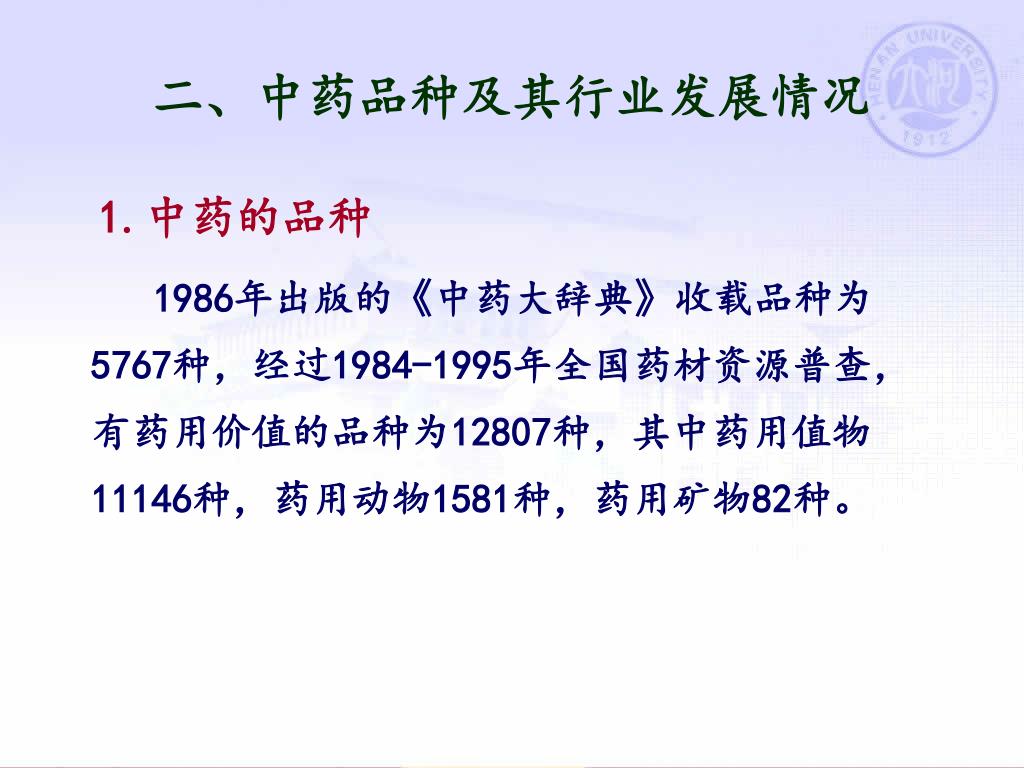 HENAN UNIVERSITY
1912

二、中药品种及其行业发展情况

1. 中药的品种

1986年出版的《中药大辞典》收载品种为5767种，经过1984-1995年全国药材资源普查，有药用价值的品种为12807种，其中药用值物11146种，药用动物1581种，药用矿物82种。